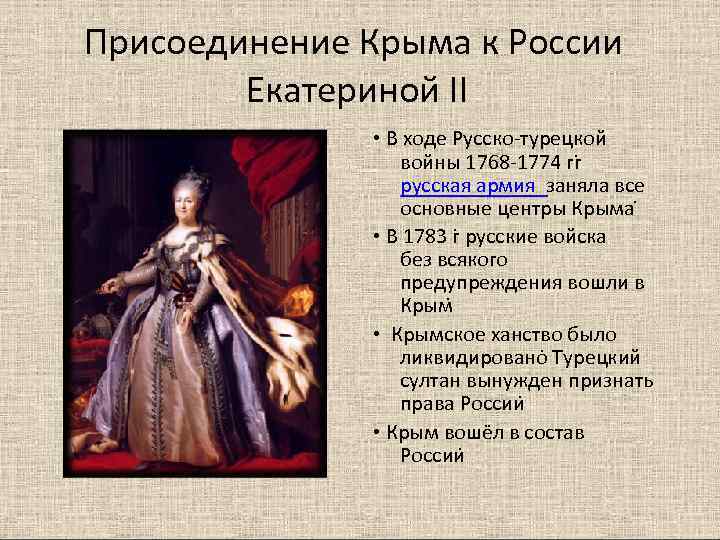 Присоединение Крыма к России Екатериной II

• В ходе Русско-турецкой войны 1768-1774 гг русская армия заняла все основные центры Крыма

• В 1783 г русские войска без всякого предупреждения вошли в Крым

• Крымское ханство было ликвидировано Турецкий султан вынужден признать права России

• Крым вошёл в состав России